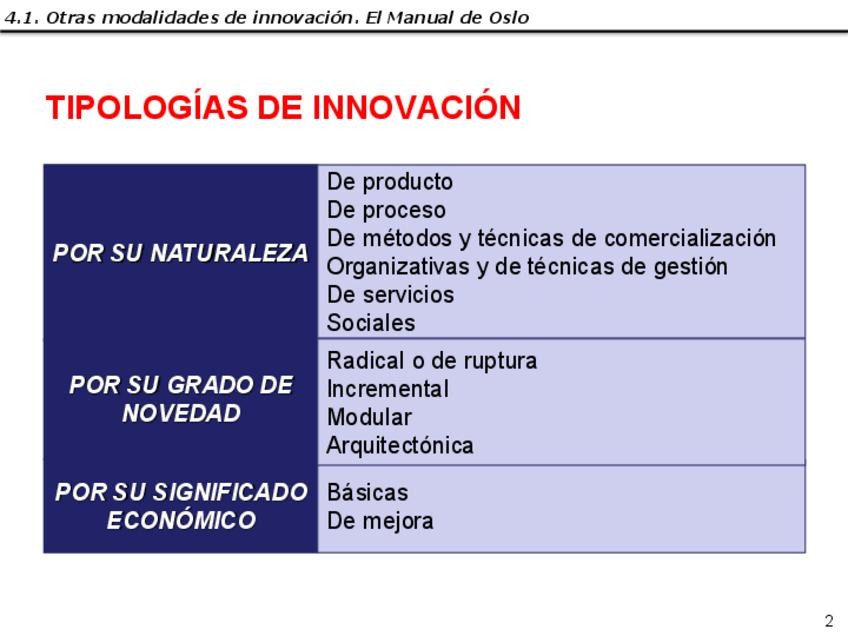 4.1. Otras modalidades de innovación. El Manual de Oslo

TIPOLOGÍAS DE INNOVACIÓN

| | |
|---|---|
| POR SU NATURALEZA | De producto<br>De proceso<br>De métodos y técnicas de comercialización<br>Organizativas y de técnicas de gestión<br>De servicios<br>Sociales |
| POR SU GRADO DE NOVEDAD | Radical o de ruptura<br>Incremental<br>Modular<br>Arquitectónica |
| POR SU SIGNIFICADO ECONÓMICO | Básicas<br>De mejora |

2